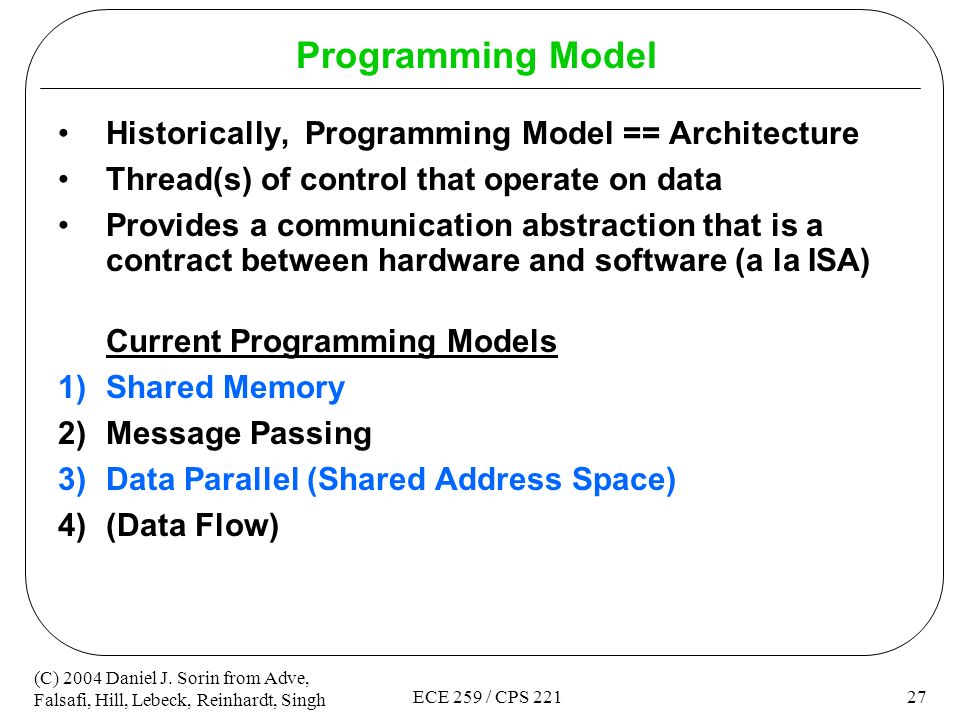 Programming Model

• Historically, Programming Model == Architecture
• Thread(s) of control that operate on data
• Provides a communication abstraction that is a contract between hardware and software (a la ISA)

Current Programming Models
1) Shared Memory
2) Message Passing
3) Data Parallel (Shared Address Space)
4) (Data Flow)

(C) 2004 Daniel J. Sorin from Adve, Falsafi, Hill, Lebeck, Reinhardt, Singh

ECE 259 / CPS 221

27